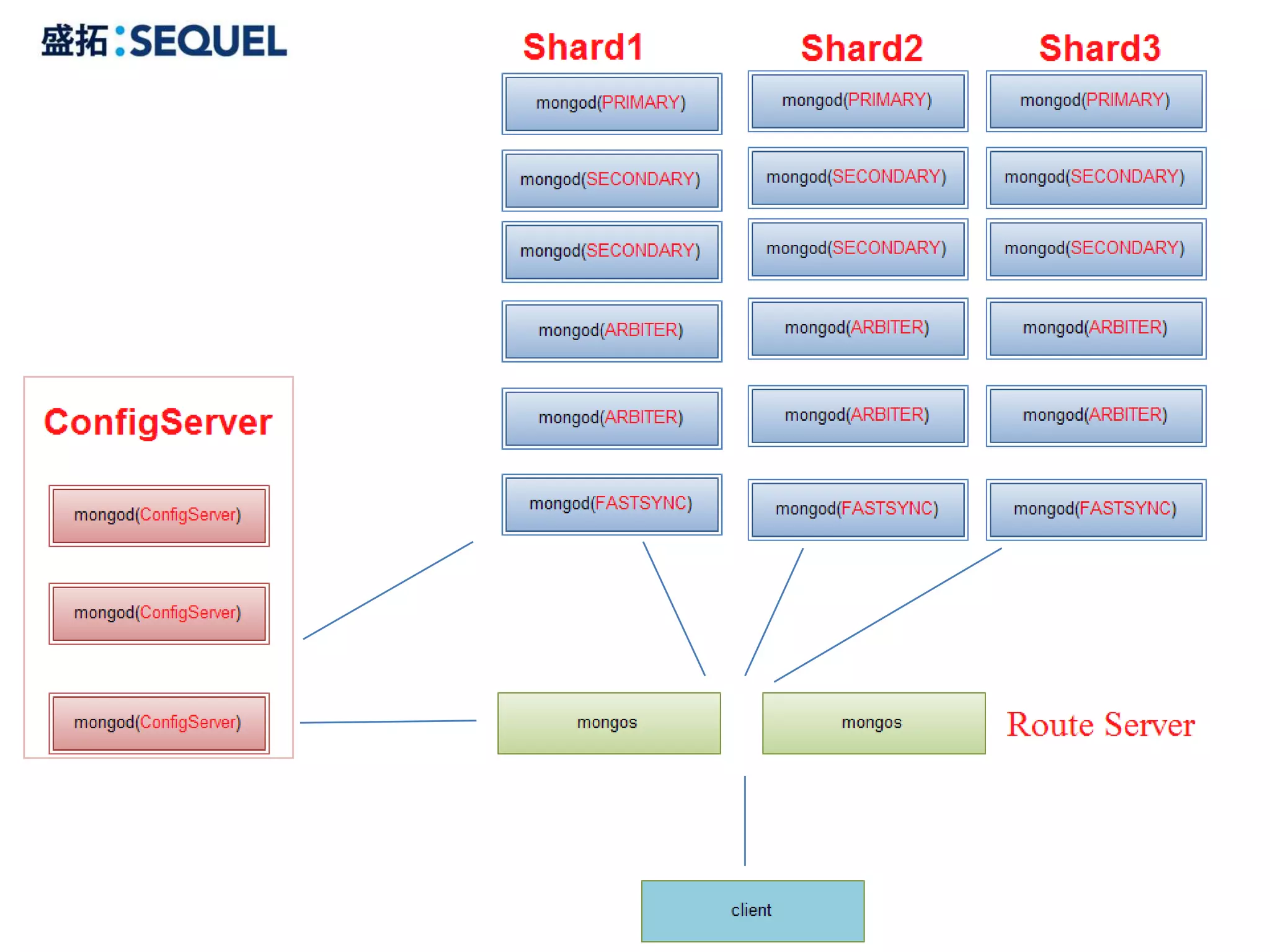 盛拓:SEQUEL

Shard1

mongod(PRIMARY)

mongod(SECONDARY)

mongod(SECONDARY)

mongod(ARBITER)

mongod(ARBITER)

mongod(FASTSYNC)

Shard2

mongod(PRIMARY)

mongod(SECONDARY)

mongod(SECONDARY)

mongod(ARBITER)

mongod(ARBITER)

mongod(FASTSYNC)

Shard3

mongod(PRIMARY)

mongod(SECONDARY)

mongod(SECONDARY)

mongod(ARBITER)

mongod(ARBITER)

mongod(FASTSYNC)

ConfigServer

mongod(ConfigServer)

mongod(ConfigServer)

mongod(ConfigServer)

mongos

mongos

Route Server

client